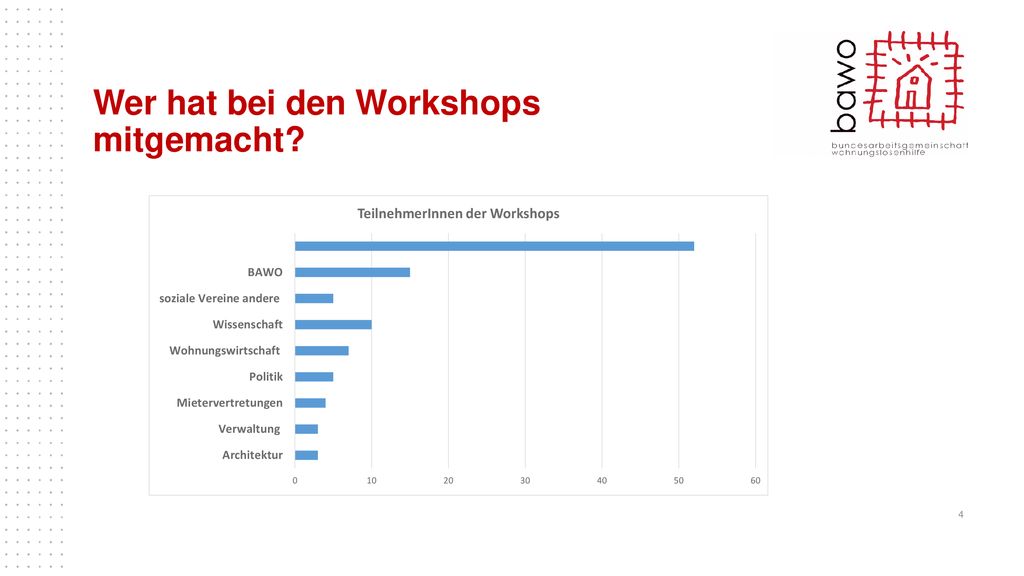 Wer hat bei den Workshops mitgemacht?

bawo
bundesarbeitsgemeinschaft wohnungslosenhilfe

TeilnehmerInnen der Workshops

BAWO
soziale Vereine andere
Wissenschaft
Wohnungswirtschaft
Politik
Mietervertretungen
Verwaltung
Architektur

0 10 20 30 40 50 60

4